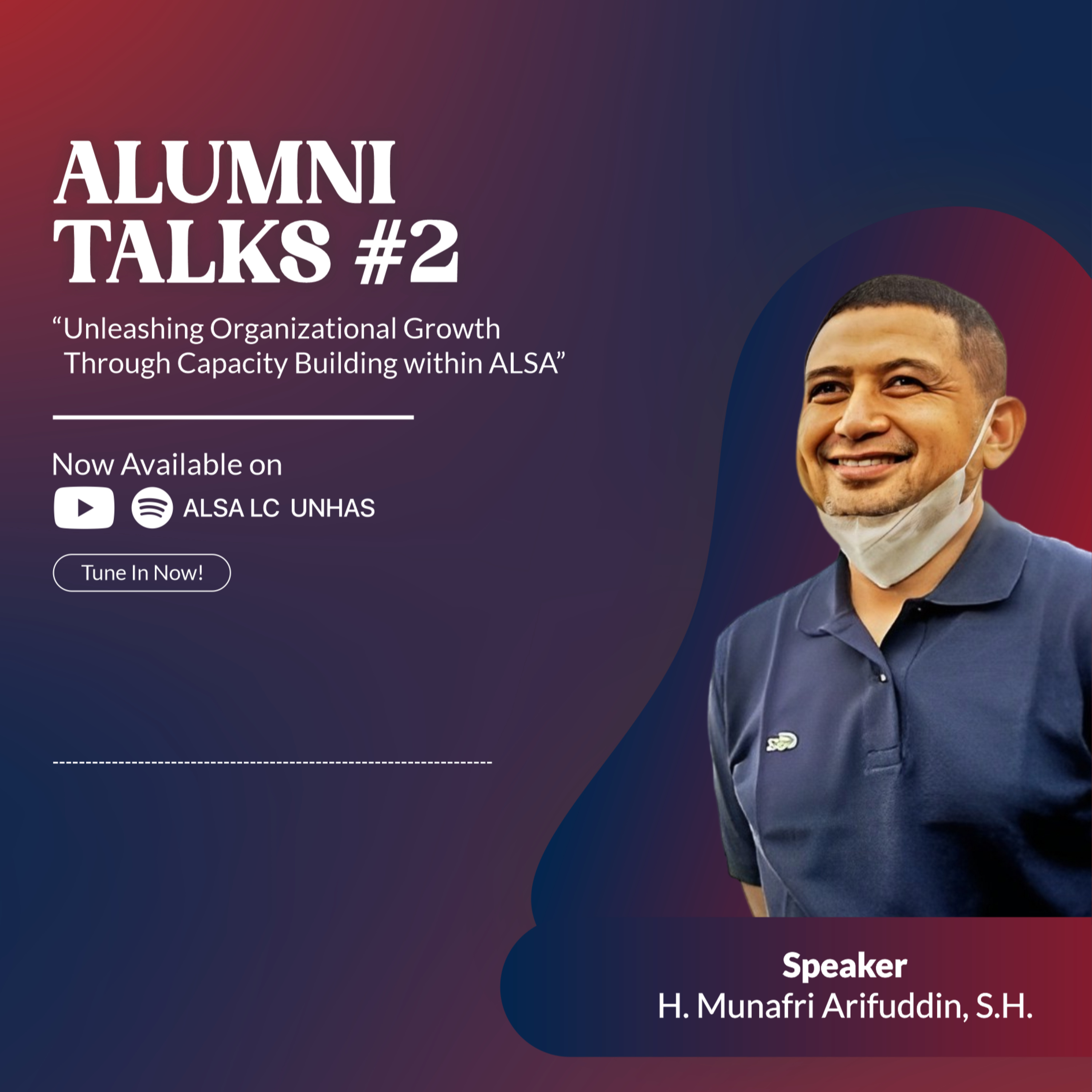 ALUMNI TALKS #2

“Unleashing Organizational Growth Through Capacity Building within ALSA”

Now Available on

ALSA LC UNHAS

Tune In Now!

Speaker
H. Munafri Arifuddin, S.H.